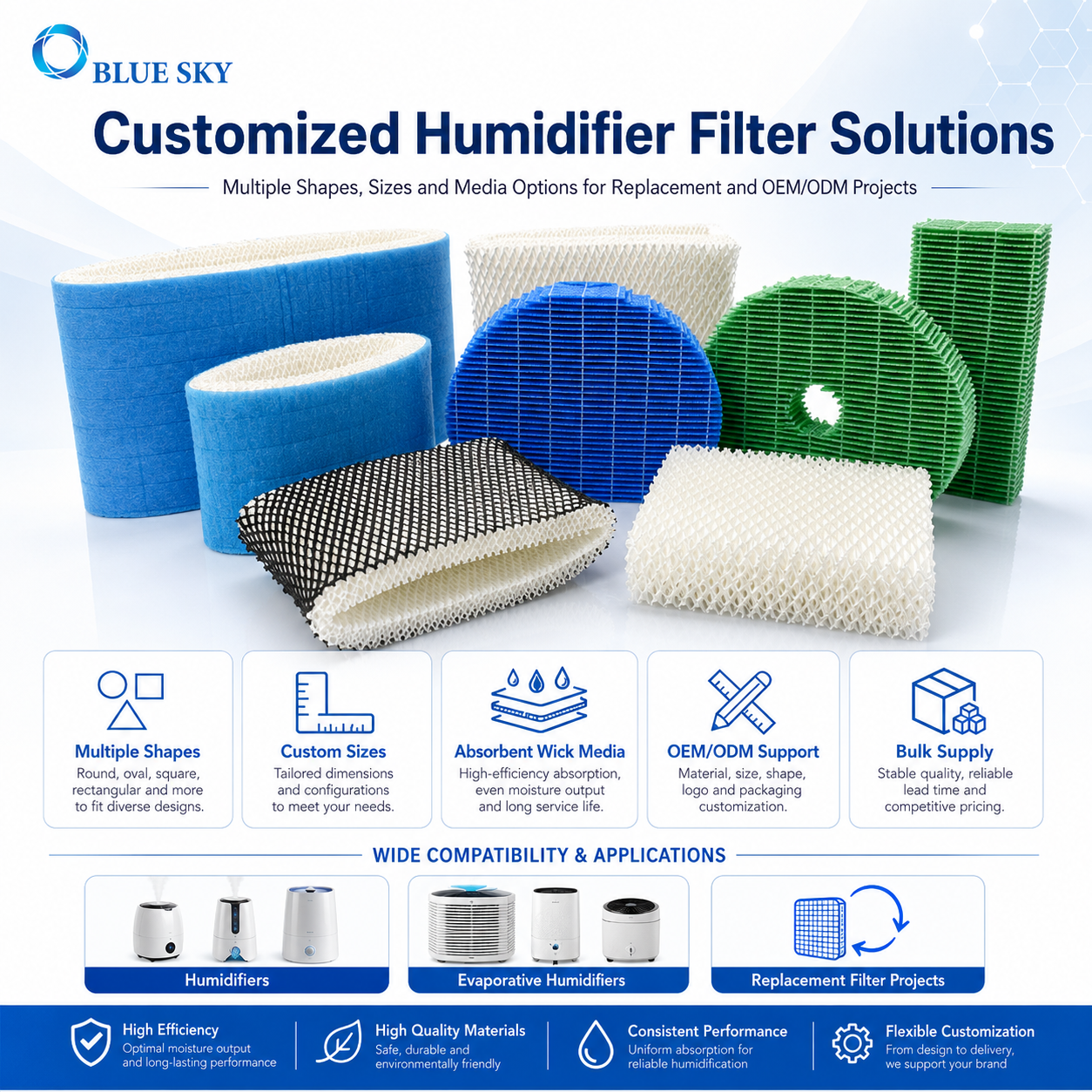 BLUE SKY

Customized Humidifier Filter Solutions

Multiple Shapes, Sizes and Media Options for Replacement and OEM/ODM Projects

Multiple Shapes
Round, oval, square, rectangular and more to fit diverse designs.

Custom Sizes
Tailored dimensions and configurations to meet your needs.

Absorbent Wick Media
High-efficiency absorption, even moisture output and long service life.

OEM/ODM Support
Material, size, shape, logo and packaging customization.

Bulk Supply
Stable quality, reliable lead time and competitive pricing.

WIDE COMPATIBILITY & APPLICATIONS

Humidifiers

Evaporative Humidifiers

Replacement Filter Projects

High Efficiency
Optimal moisture output and long-lasting performance

High Quality Materials
Safe, durable and environmentally friendly

Consistent Performance
Uniform absorption for reliable humidification

Flexible Customization
From design to delivery, we support your brand